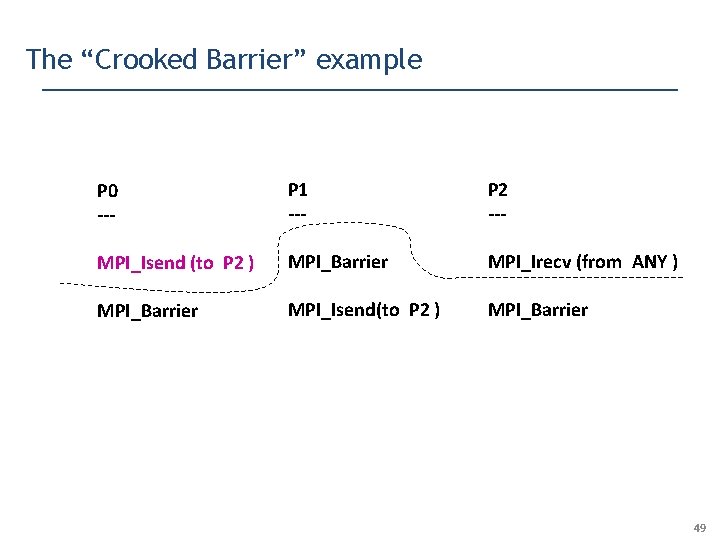 The “Crooked Barrier” example

P0
---

MPI_Isend (to P2 )

MPI_Barrier

P1
---

MPI_Barrier

MPI_Isend(to P2 )

P2
---

MPI_Irecv (from ANY )

MPI_Barrier

49